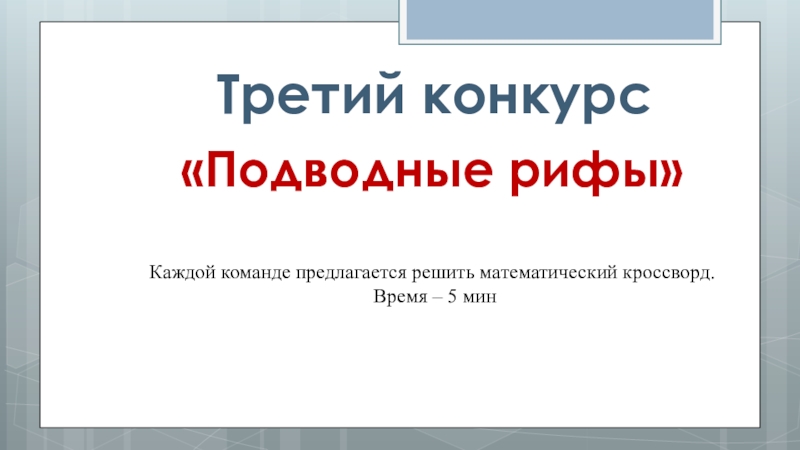 Третий конкурс

«Подводные рифы»

Каждой команде предлагается решить математический кроссворд.
Время – 5 мин